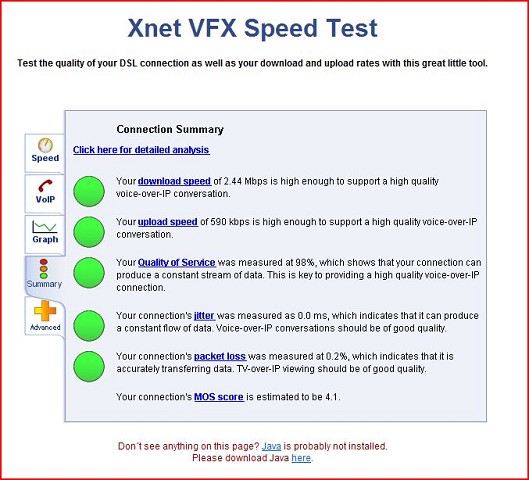 Xnet VFX Speed Test

Test the quality of your DSL connection as well as your download and upload rates with this great little tool.

Speed

VoIP

Graph

Summary

Advanced

Connection Summary

Click here for detailed analysis

Your download speed of 2.44 Mbps is high enough to support a high quality voice-over-IP conversation.

Your upload speed of 590 kbps is high enough to support a high quality voice-over-IP conversation.

Your Quality of Service was measured at 98%, which shows that your connection can produce a constant stream of data. This is key to providing a high quality voice-over-IP connection.

Your connection's jitter was measured as 0.0 ms, which indicates that it can produce a constant flow of data. Voice-over-IP conversations should be of good quality.

Your connection's packet loss was measured at 0.2%, which indicates that it is accurately transferring data. TV-over-IP viewing should be of good quality.

Your connection's MOS score is estimated to be 4.1.

Don't see anything on this page? Java is probably not installed.
Please download Java here.